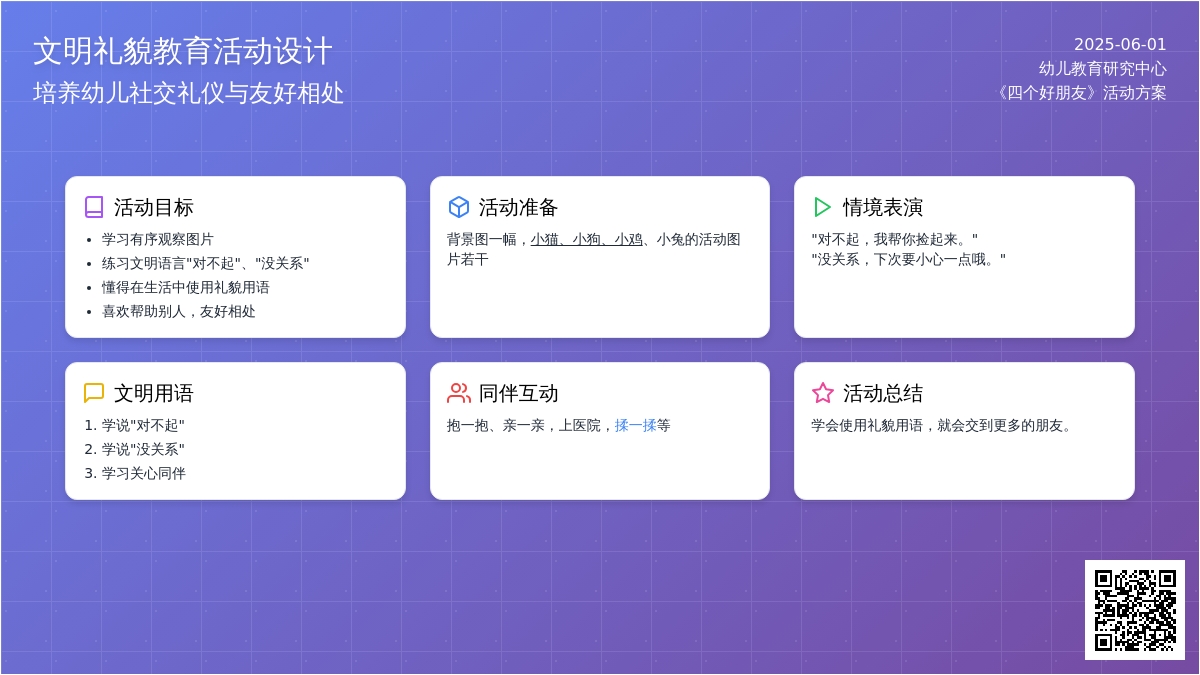 文明礼貌教育活动设计
培养幼儿社交礼仪与友好相处

2025-06-01
幼儿教育研究中心
《四个好朋友》活动方案

活动目标
- 学习有序观察图片
- 练习文明语言"对不起"、"没关系"
- 懂得在生活中使用礼貌用语
- 喜欢帮助别人，友好相处

活动准备
背景图一幅，小猫、小狗、小鸡、小兔的活动图片若干

情境表演
"对不起，我帮你捡起来。"
"没关系，下次要小心一点哦。"

文明用语
1. 学说"对不起"
2. 学说"没关系"
3. 学习关心同伴

同伴互动
抱一抱、亲一亲，上医院，揉一揉等

活动总结
学会使用礼貌用语，就会交到更多的朋友。